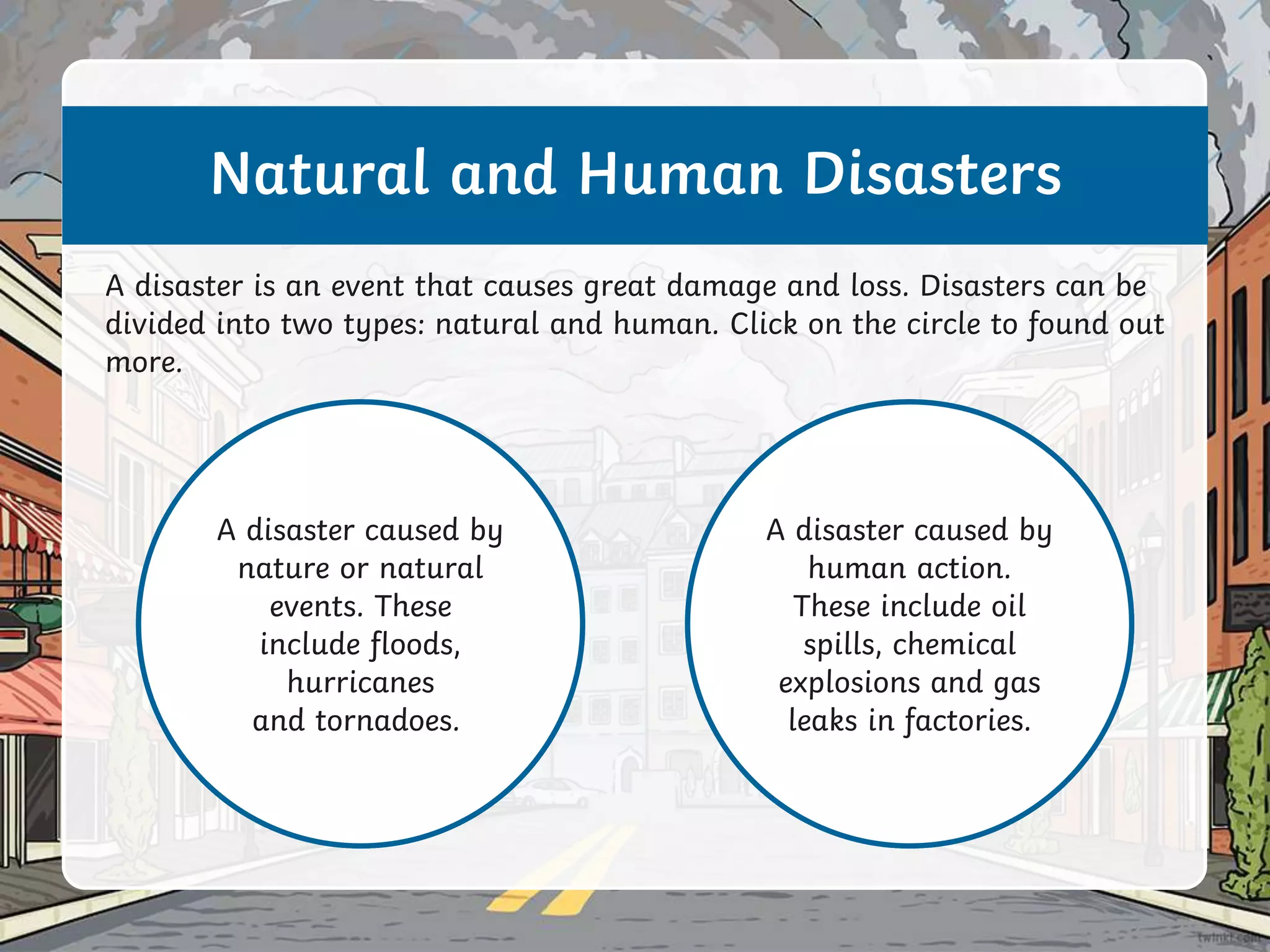 Natural and Human Disasters

A disaster is an event that causes great damage and loss. Disasters can be divided into two types: natural and human. Click on the circle to found out more.

A disaster caused by nature or natural events. These include floods, hurricanes and tornadoes.

A disaster caused by human action. These include oil spills, chemical explosions and gas leaks in factories.

twinkl.com